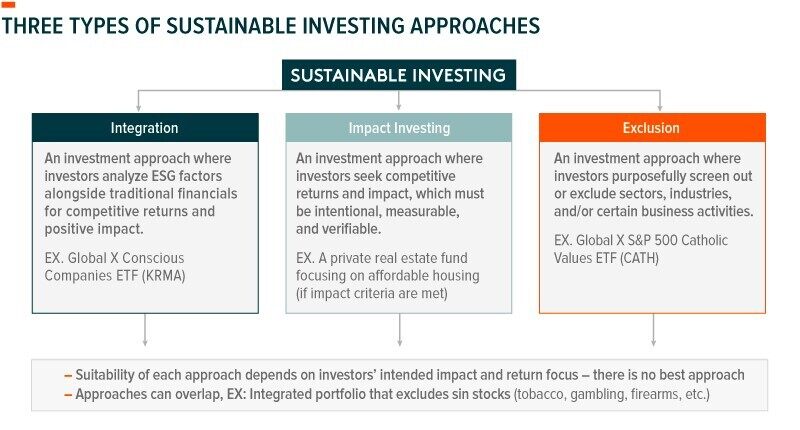 THREE TYPES OF SUSTAINABLE INVESTING APPROACHES

SUSTAINABLE INVESTING

Integration

An investment approach where investors analyze ESG factors alongside traditional financials for competitive returns and positive impact.

EX. Global X Conscious Companies ETF (KRMA)

Impact Investing

An investment approach where investors seek competitive returns and impact, which must be intentional, measurable, and verifiable.

EX. A private real estate fund focusing on affordable housing (if impact criteria are met)

Exclusion

An investment approach where investors purposefully screen out or exclude sectors, industries, and/or certain business activities.

EX. Global X S&P 500 Catholic Values ETF (CATH)

– Suitability of each approach depends on investors' intended impact and return focus – there is no best approach
– Approaches can overlap, EX: Integrated portfolio that excludes sin stocks (tobacco, gambling, firearms, etc.)